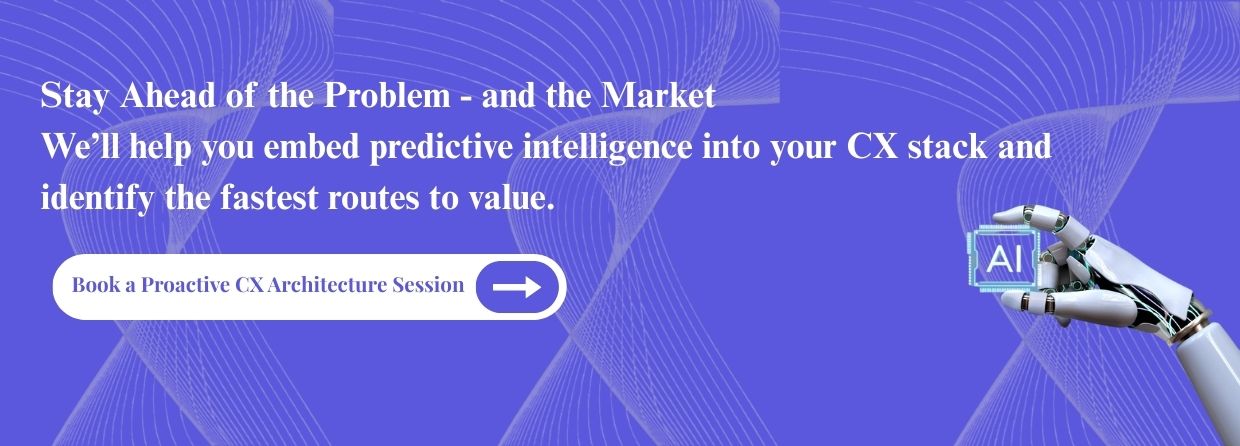 Stay Ahead of the Problem - and the Market
We’ll help you embed predictive intelligence into your CX stack and identify the fastest routes to value.

Book a Proactive CX Architecture Session

AI